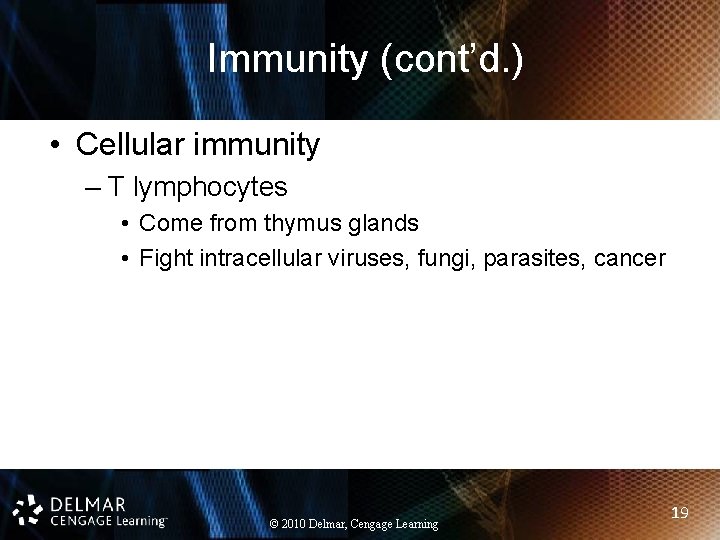 Immunity (cont'd.)

• Cellular immunity
– T lymphocytes
• Come from thymus glands
• Fight intracellular viruses, fungi, parasites, cancer

DELMAR CENGAGE Learning™

© 2010 Delmar, Cengage Learning

19